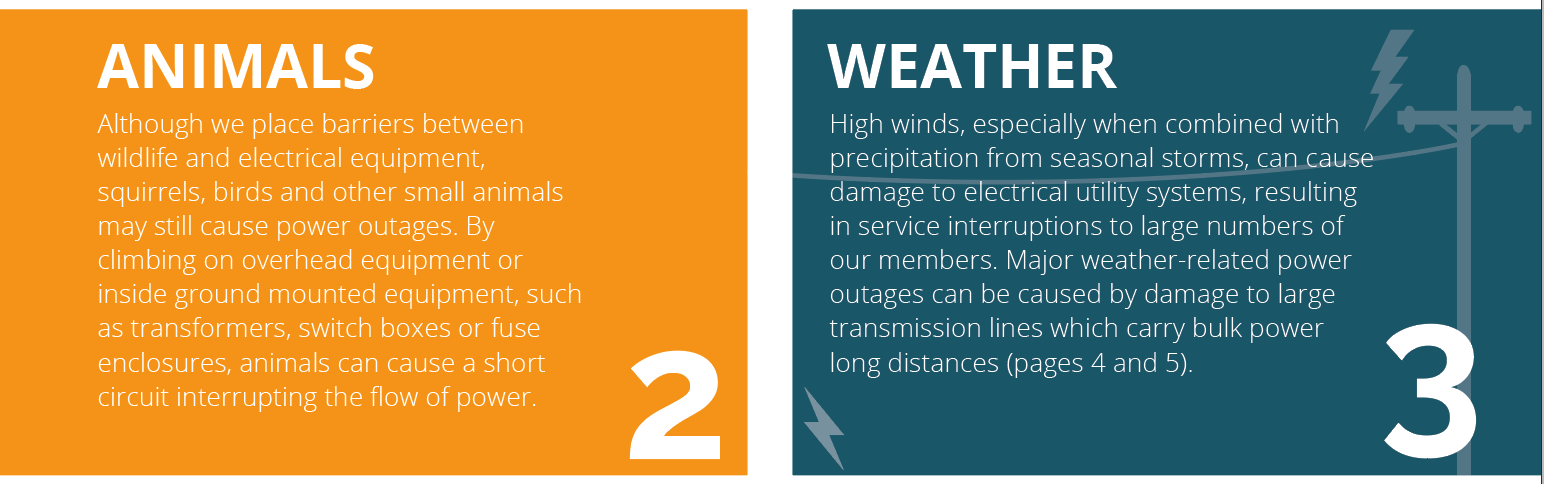 ANIMALS

Although we place barriers between wildlife and electrical equipment, squirrels, birds and other small animals may still cause power outages. By climbing on overhead equipment or inside ground mounted equipment, such as transformers, switch boxes or fuse enclosures, animals can cause a short circuit interrupting the flow of power.

2

WEATHER

High winds, especially when combined with precipitation from seasonal storms, can cause damage to electrical utility systems, resulting in service interruptions to large numbers of our members. Major weather-related power outages can be caused by damage to large transmission lines which carry bulk power long distances (pages 4 and 5).

3